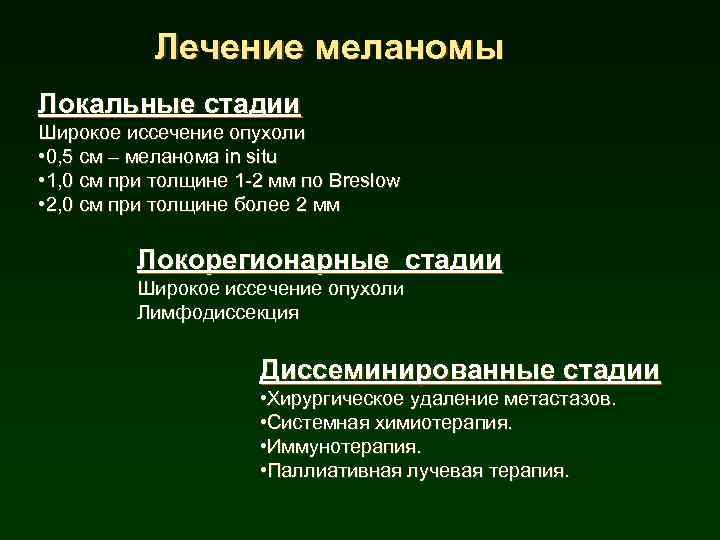 Лечение меланомы

Локальные стадии
Широкое иссечение опухоли
•0,5 см – меланома in situ
•1,0 см при толщине 1-2 мм по Breslow
•2,0 см при толщине более 2 мм

Локорегионарные стадии
Широкое иссечение опухоли
Лимфодиссекция

Диссеминированные стадии
•Хирургическое удаление метастазов.
•Системная химиотерапия.
•Иммунотерапия.
•Паллиативная лучевая терапия.